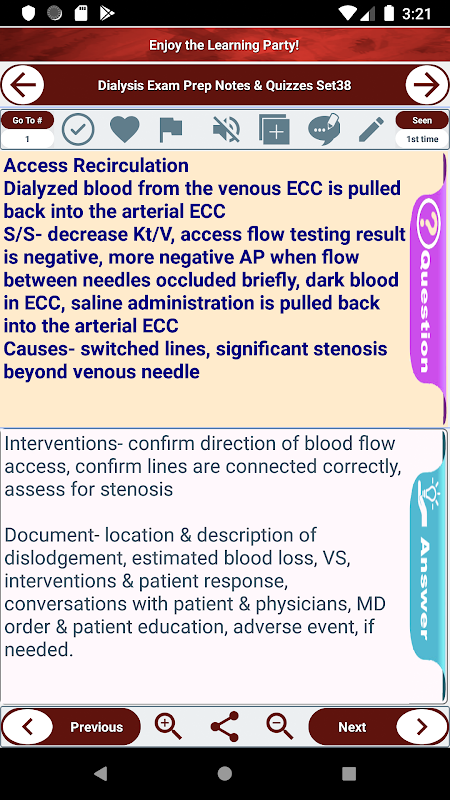 3:21

Enjoy the Learning Party!

Dialysis Exam Prep Notes & Quizzes Set38

Go To #
1

Seen
1st time

Access Recirculation
Dialyzed blood from the venous ECC is pulled back into the arterial ECC
S/S- decrease Kt/V, access flow testing result is negative, more negative AP when flow between needles occluded briefly, dark blood in ECC, saline administration is pulled back into the arterial ECC
Causes- switched lines, significant stenosis beyond venous needle

Question

Interventions- confirm direction of blood flow access, confirm lines are connected correctly, assess for stenosis

Document- location & description of dislodgement, estimated blood loss, VS, interventions & patient response, conversations with patient & physicians, MD order & patient education, adverse event, if needed.

Answer

Previous

Next